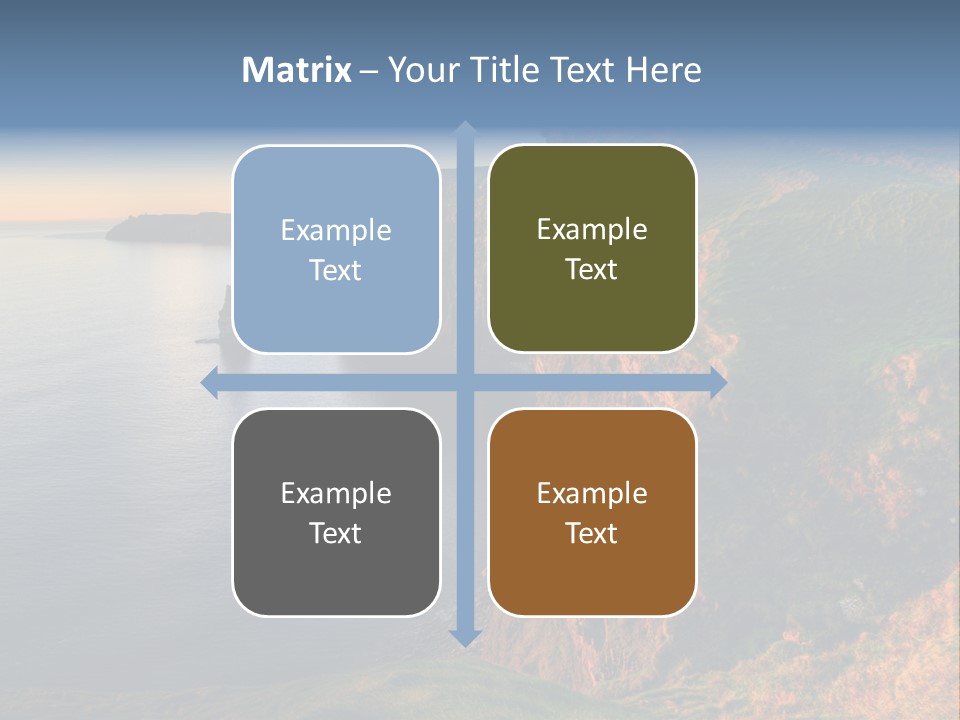 Matrix – Your Title Text Here

Example Text

Example Text

Example Text

Example Text